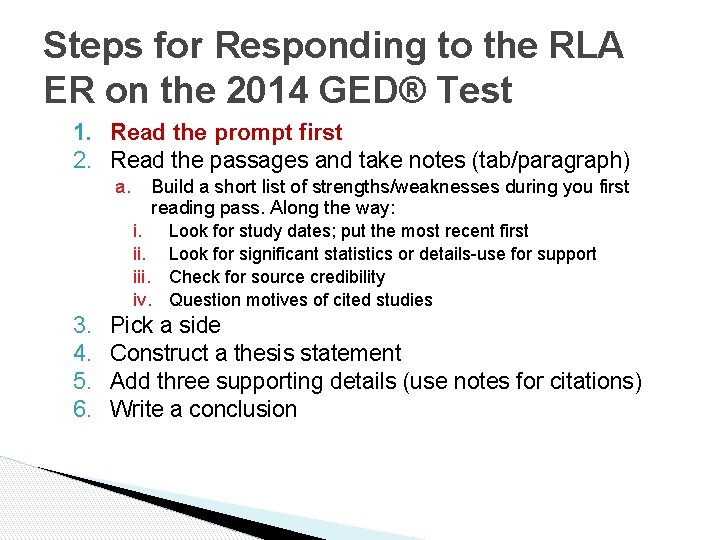 Steps for Responding to the RLA ER on the 2014 GED® Test

1. Read the prompt first
2. Read the passages and take notes (tab/paragraph)
 a. Build a short list of strengths/weaknesses during you first reading pass. Along the way:
  i. Look for study dates; put the most recent first
  ii. Look for significant statistics or details-use for support
  iii. Check for source credibility
  iv. Question motives of cited studies
3. Pick a side
4. Construct a thesis statement
5. Add three supporting details (use notes for citations)
6. Write a conclusion